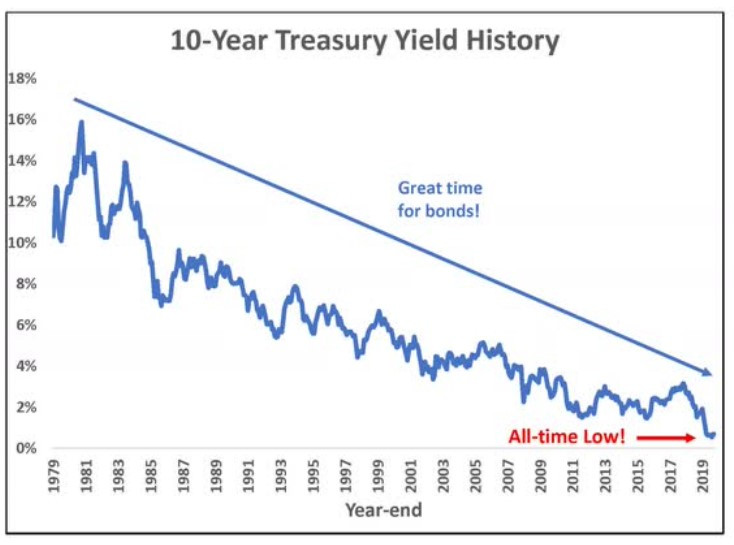 10-Year Treasury Yield History

18%
16%
14%
12%
10%
8%
6%
4%
2%
0%

Great time for bonds!

All-time Low!

1979
1981
1983
1985
1987
1989
1991
1993
1995
1997
1999
2001
2003
2005
2007
2009
2011
2013
2015
2017
2019

Year-end